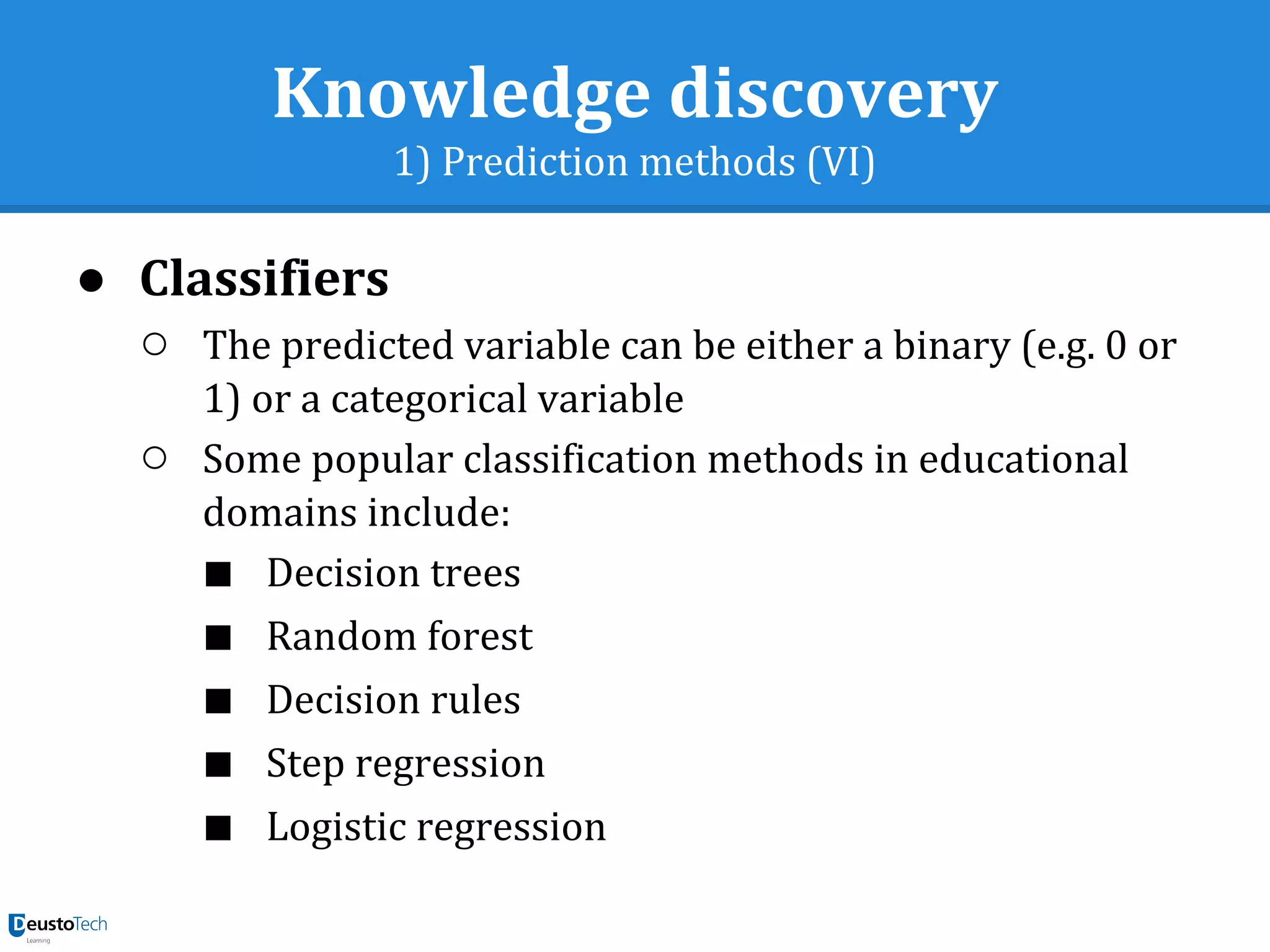 Knowledge discovery
1) Prediction methods (VI)

● Classifiers
○ The predicted variable can be either a binary (e.g. 0 or 1) or a categorical variable
○ Some popular classification methods in educational domains include:
■ Decision trees
■ Random forest
■ Decision rules
■ Step regression
■ Logistic regression

DeustoTech
Learning